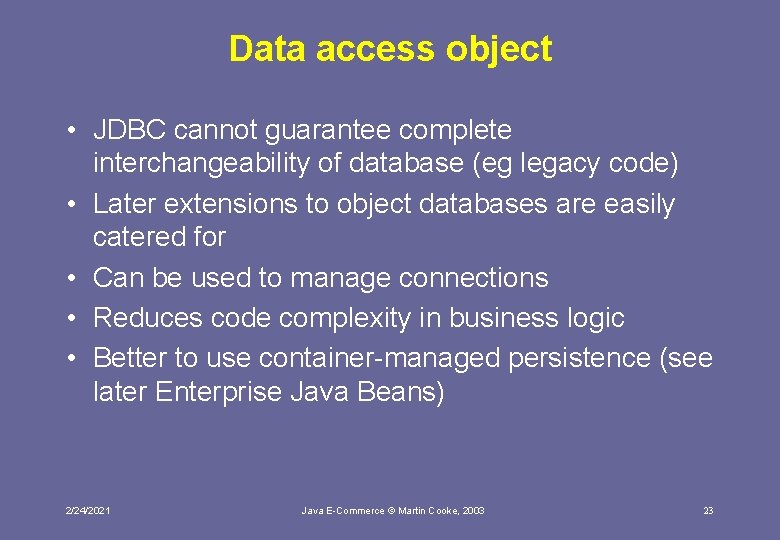 Data access object

• JDBC cannot guarantee complete interchangeability of database (eg legacy code)
• Later extensions to object databases are easily catered for
• Can be used to manage connections
• Reduces code complexity in business logic
• Better to use container-managed persistence (see later Enterprise Java Beans)

2/24/2021 Java E-Commerce © Martin Cooke, 2003 23